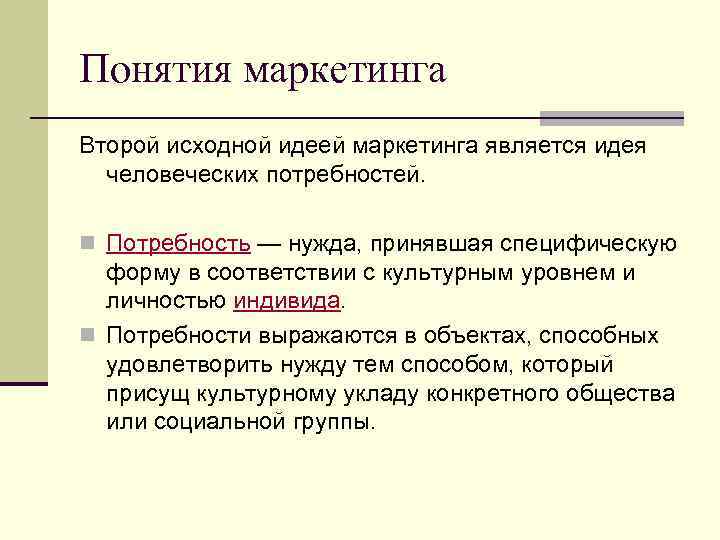 Понятия маркетинга

Второй исходной идеей маркетинга является идея человеческих потребностей.

Потребность — нужда, принявшая специфическую форму в соответствии с культурным уровнем и личностью индивида.

Потребности выражаются в объектах, способных удовлетворить нужду тем способом, который присущ культурному укладу конкретного общества или социальной группы.